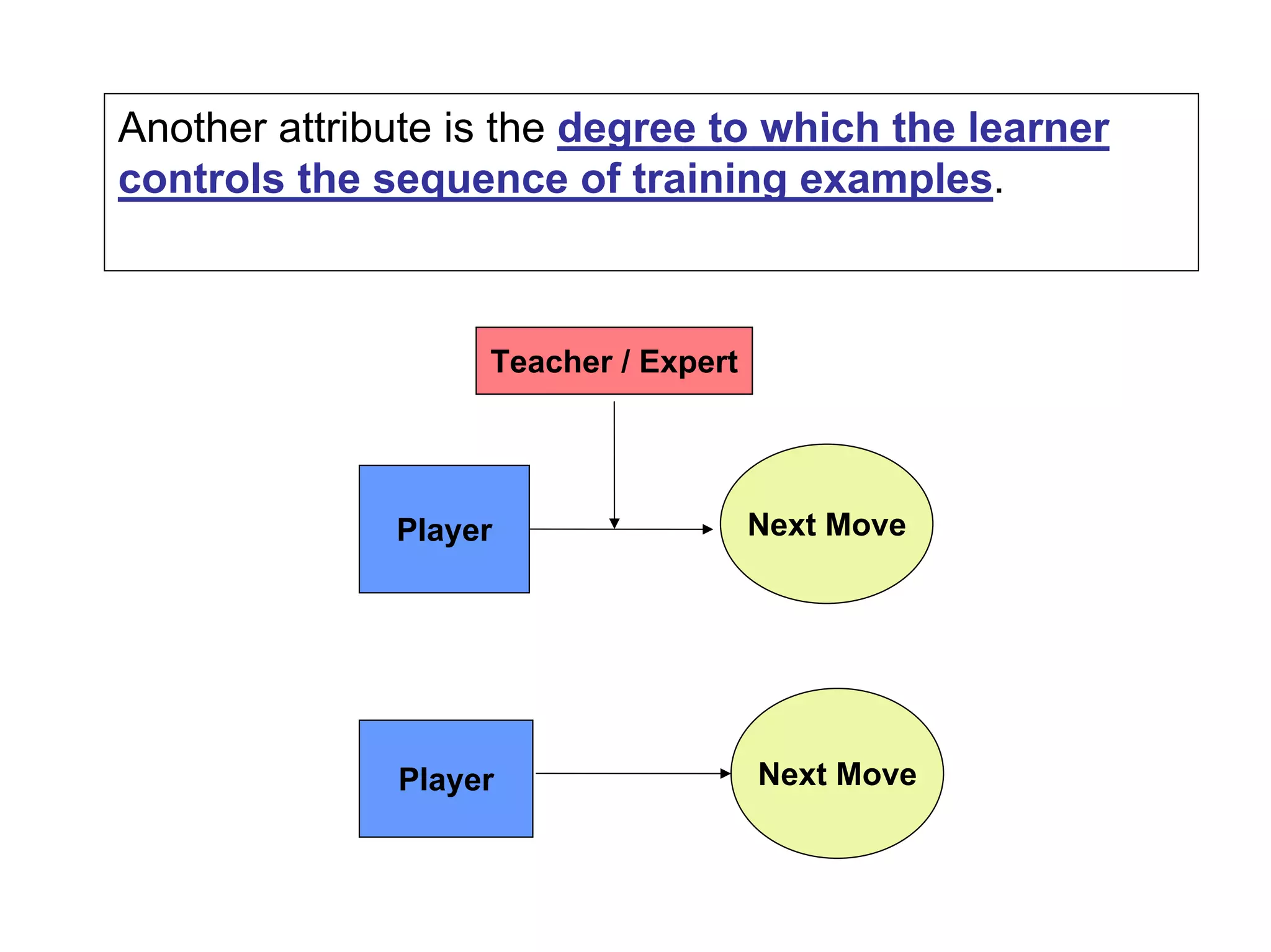 Another attribute is the degree to which the learner controls the sequence of training examples.

Teacher / Expert

Player

Next Move

Player

Next Move